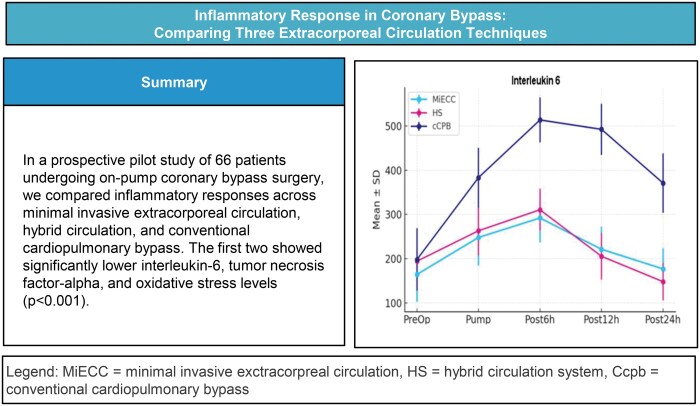 Inflammatory Response in Coronary Bypass: Comparing Three Extracorporeal Circulation Techniques

Summary

In a prospective pilot study of 66 patients undergoing on-pump coronary bypass surgery, we compared inflammatory responses across minimal invasive extracorporeal circulation, hybrid circulation, and conventional cardiopulmonary bypass. The first two showed significantly lower interleukin-6, tumor necrosis factor-alpha, and oxidative stress levels (p<0.001).

Interleukin 6

MiECC
HS
cCPB

Mean ± SD

500
400
300
200
100

PreOp
Pump
Post6h
Post12h
Post24h

Legend: MiECC = minimal invasive exctracorpreal circulation, HS = hybrid circulation system, Ccpb = conventional cardiopulmonary bypass